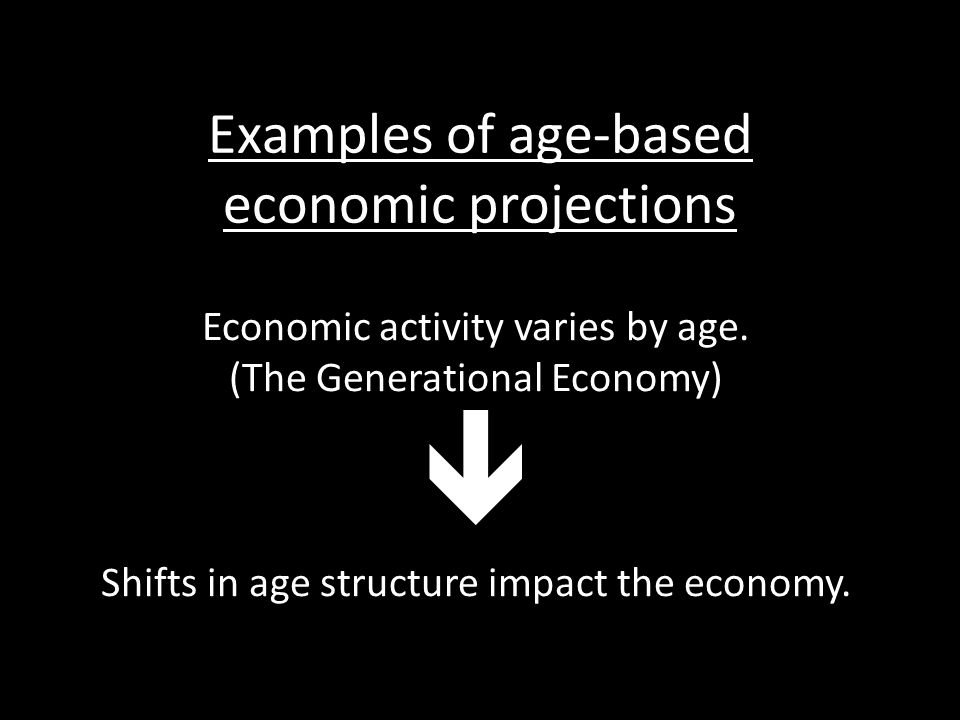 Examples of age-based economic projections

Economic activity varies by age.
(The Generational Economy)

Shifts in age structure impact the economy.